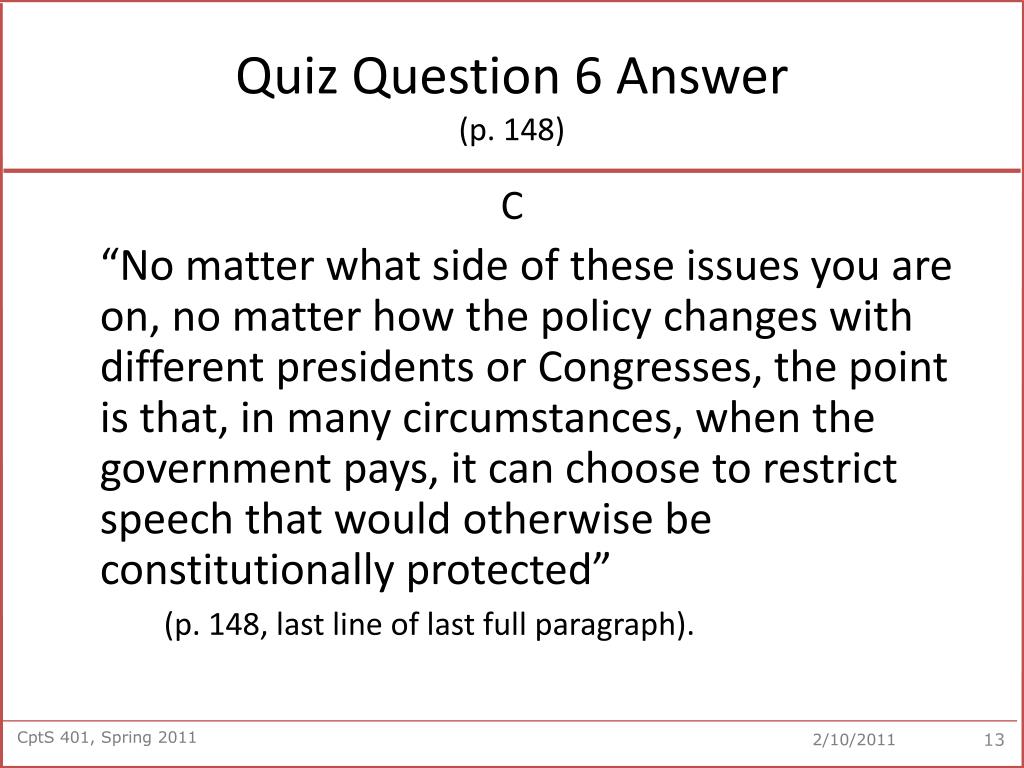 Quiz Question 6 Answer
(p. 148)

C

“No matter what side of these issues you are on, no matter how the policy changes with different presidents or Congresses, the point is that, in many circumstances, when the government pays, it can choose to restrict speech that would otherwise be constitutionally protected”

(p. 148, last line of last full paragraph).

CptS 401, Spring 2011

2/10/2011

13